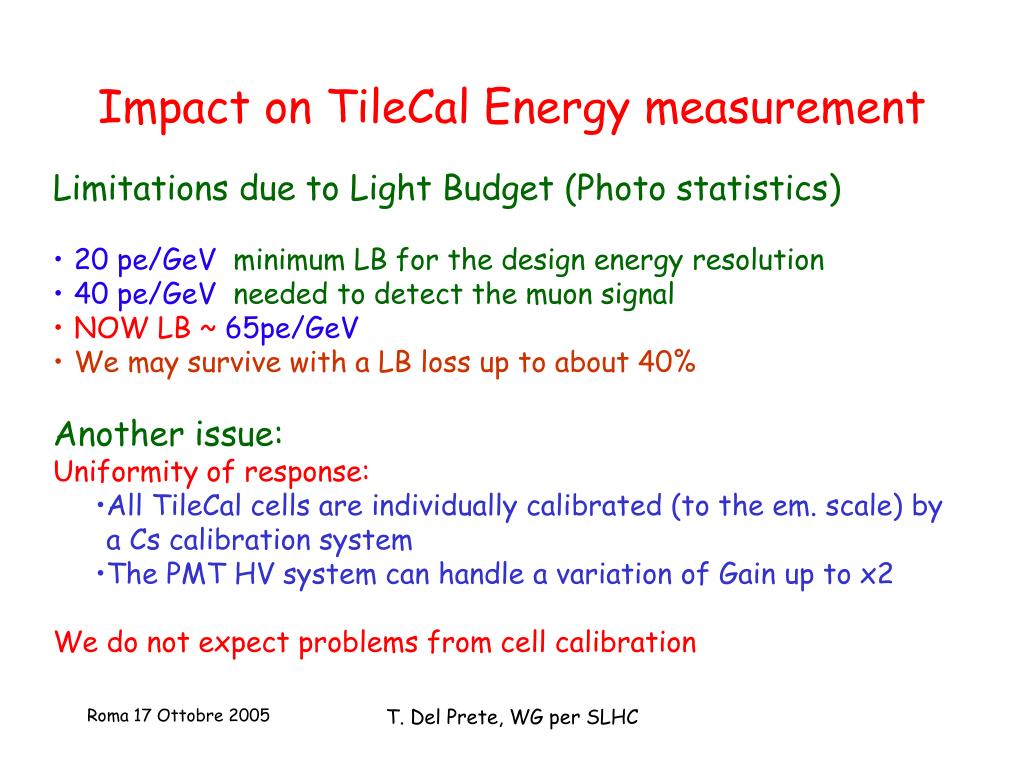 Impact on TileCal Energy measurement

Limitations due to Light Budget (Photo statistics)

• 20 pe/GeV minimum LB for the design energy resolution
• 40 pe/GeV needed to detect the muon signal
• NOW LB ~ 65pe/GeV
• We may survive with a LB loss up to about 40%

Another issue:
Uniformity of response:
•All TileCal cells are individually calibrated (to the em. scale) by a Cs calibration system
•The PMT HV system can handle a variation of Gain up to x2

We do not expect problems from cell calibration

Roma 17 Ottobre 2005

T. Del Prete, WG per SLHC